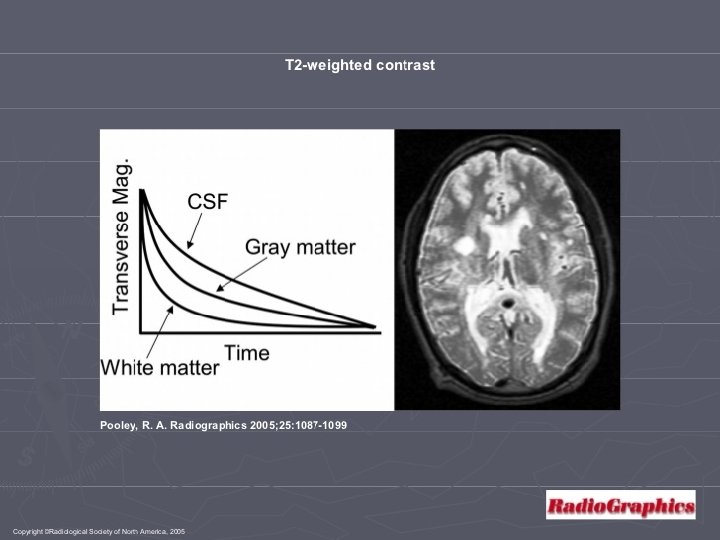 T2-weighted contrast

Transverse Mag.

CSF

Gray matter

White matter

Time

Pooley, R. A. Radiographics 2005;25:1087-1099

RadioGraphics

Copyright ©Radiological Society of North America, 2005